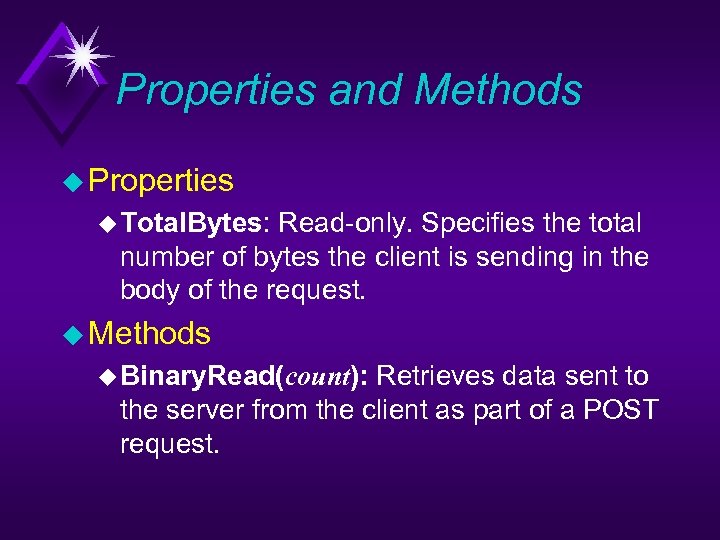 Properties and Methods

Properties

TotalBytes: Read-only. Specifies the total number of bytes the client is sending in the body of the request.

Methods

BinaryRead(count): Retrieves data sent to the server from the client as part of a POST request.